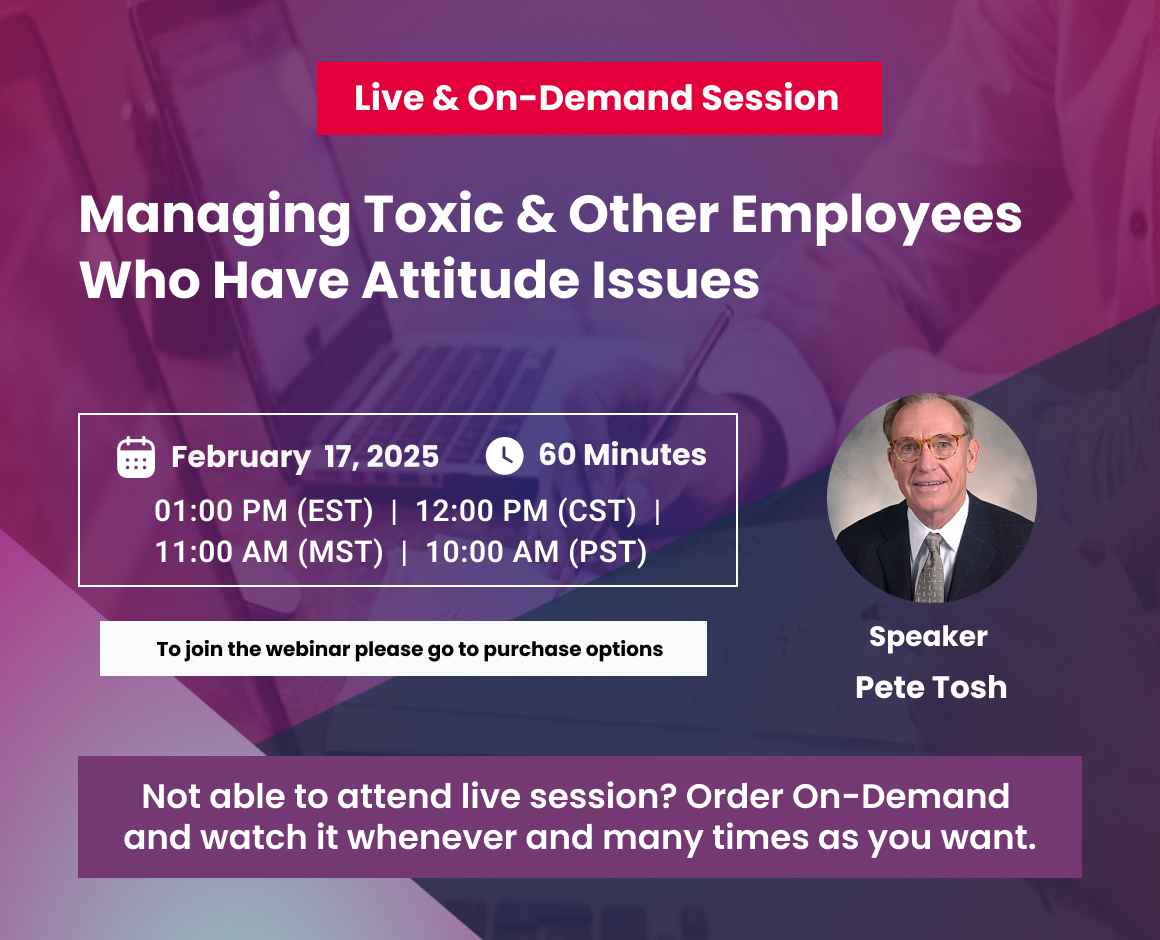 Live & On-Demand Session

Managing Toxic & Other Employees Who Have Attitude Issues

February 17, 2025
60 Minutes
01:00 PM (EST) | 12:00 PM (CST) | 11:00 AM (MST) | 10:00 AM (PST)

To join the webinar please go to purchase options

Speaker
Pete Tosh

Not able to attend live session? Order On-Demand and watch it whenever and many times as you want.